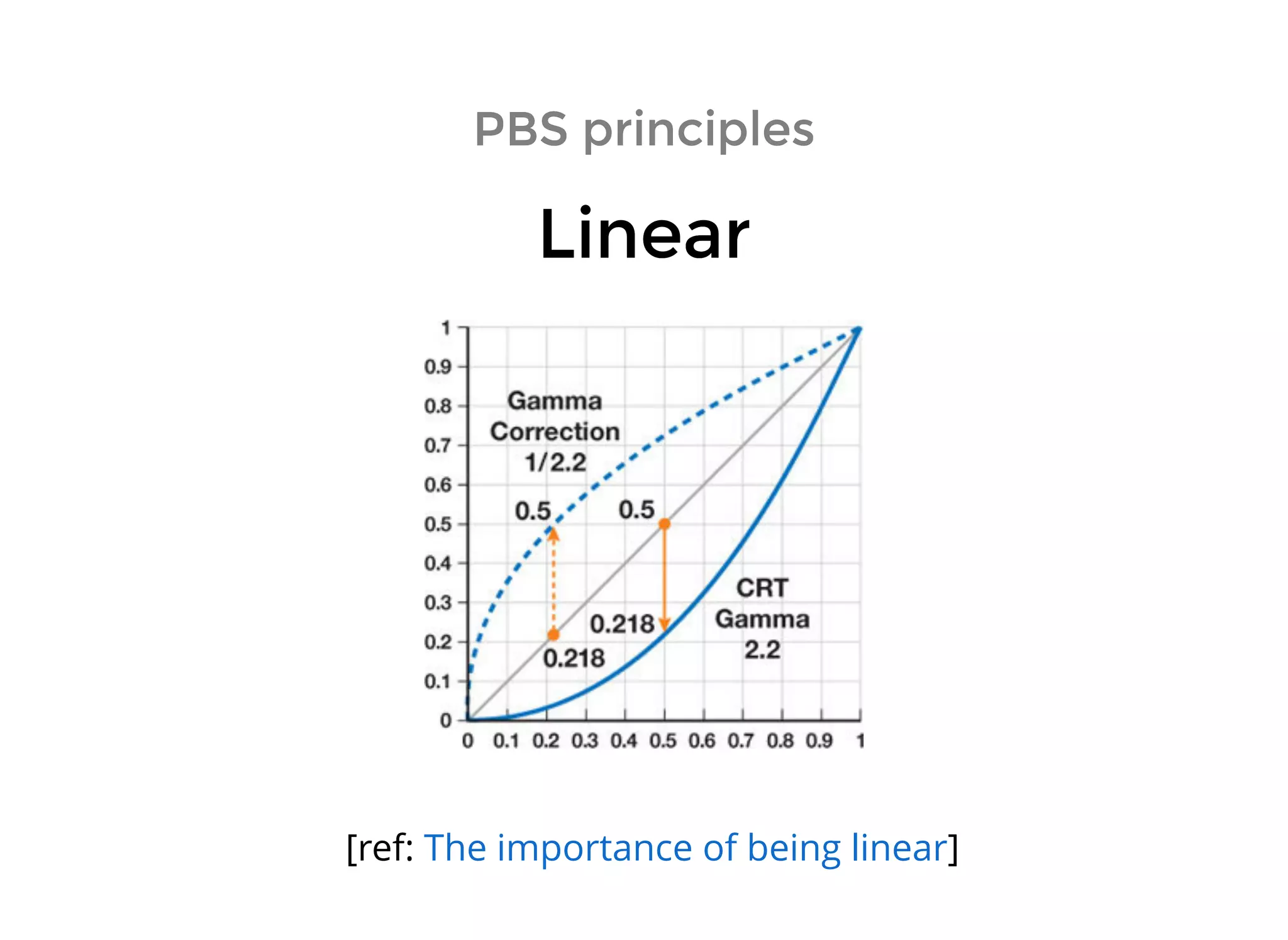 PBS principles

Linear

1
0.9
0.8
0.7
0.6
0.5
0.4
0.3
0.2
0.1
0

Gamma Correction 1/2.2

0.5
0.5
0.218
0.218

CRT Gamma 2.2

0 0.1 0.2 0.3 0.4 0.5 0.6 0.7 0.8 0.9 1

[ref: The importance of being linear]